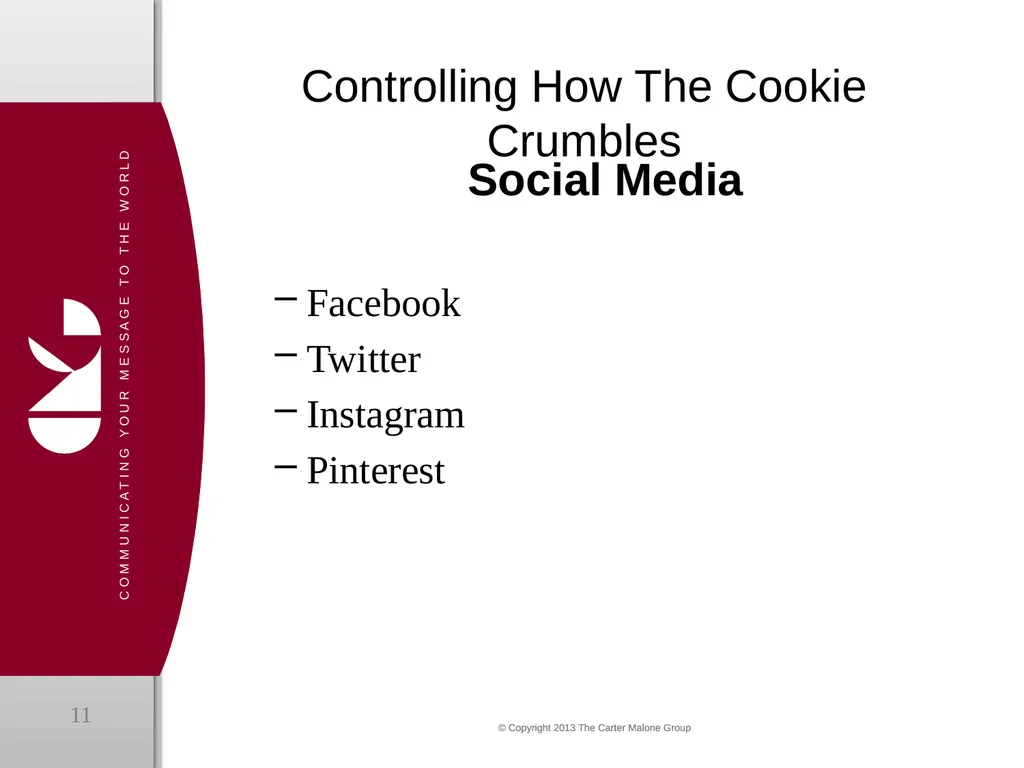 COMMUNICATING YOUR MESSAGE TO THE WORLD

Controlling How The Cookie Crumbles
**Social Media**

– Facebook
– Twitter
– Instagram
– Pinterest

11

© Copyright 2013 The Carter Malone Group